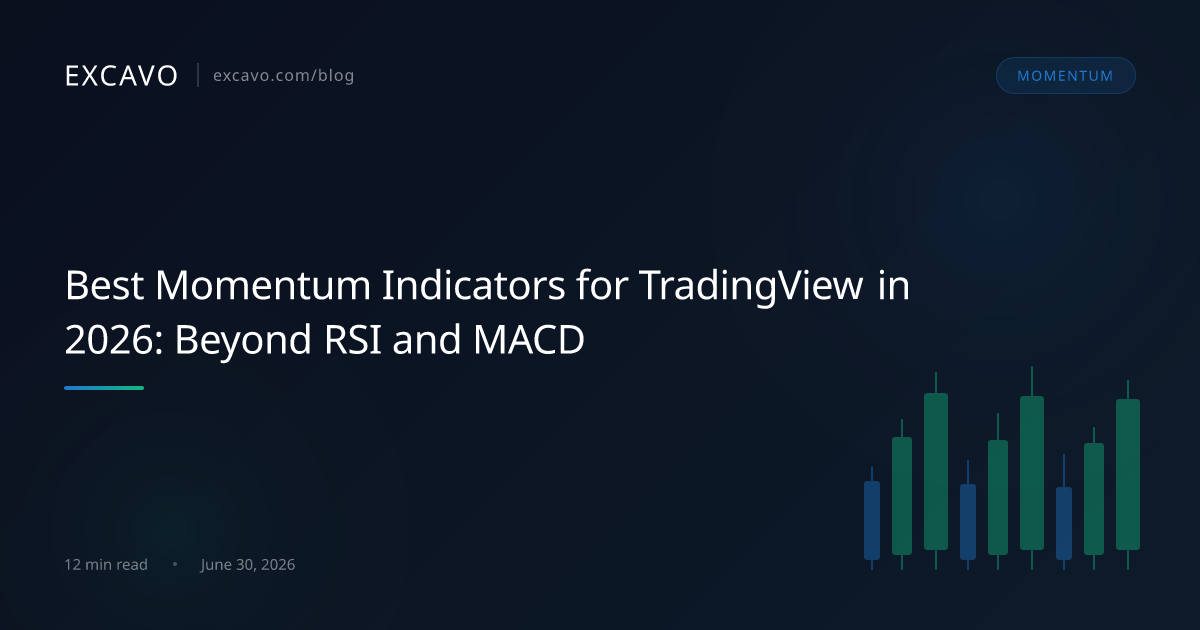 EXCAVO | excavo.com/blog

MOMENTUM

Best Momentum Indicators for TradingView in 2026: Beyond RSI and MACD

12 min read • June 30, 2026